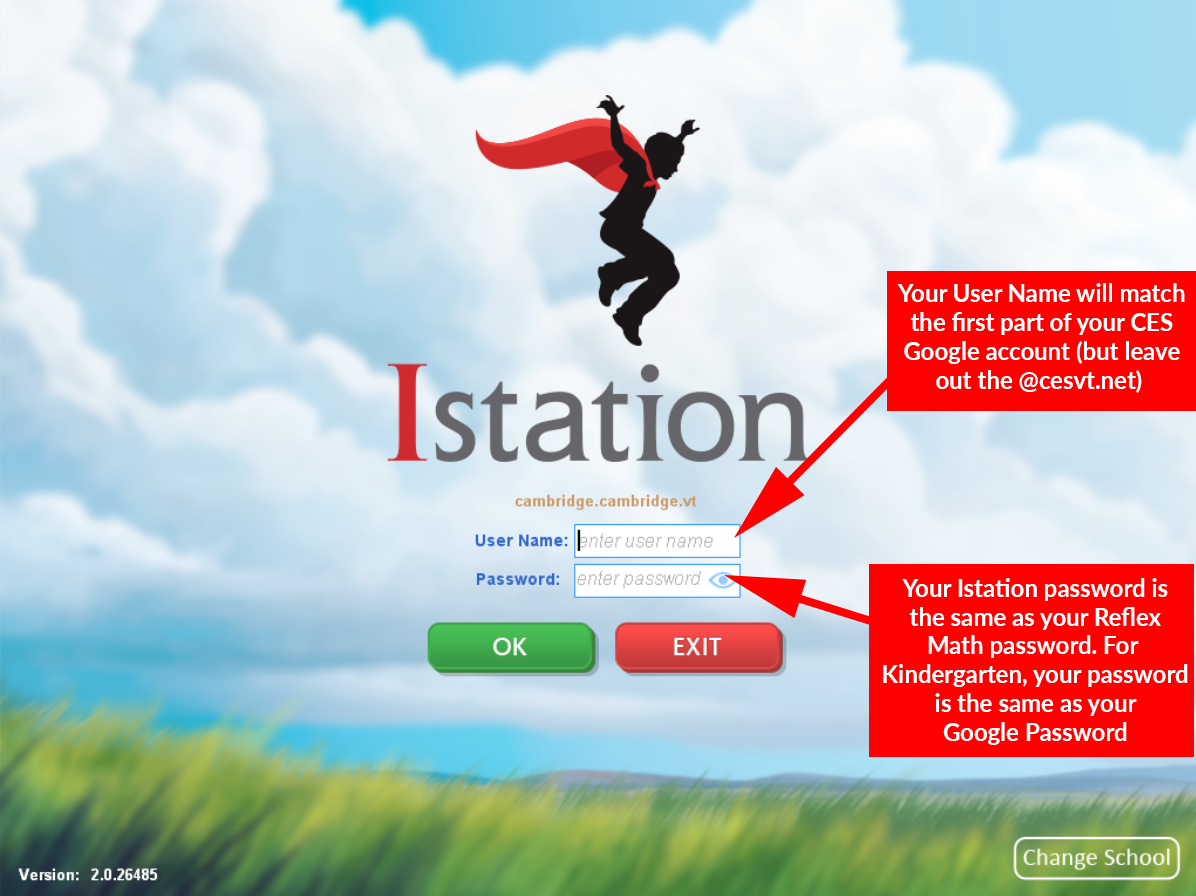 Istation

cambridge.cambridge.vt

User Name: enter user name

Password: enter password

OK

EXIT

Your User Name will match the first part of your CES Google account (but leave out the @cesvt.net)

Your Istation password is the same as your Reflex Math password. For Kindergarten, your password is the same as your Google Password

Version: 2.0.26485

Change School